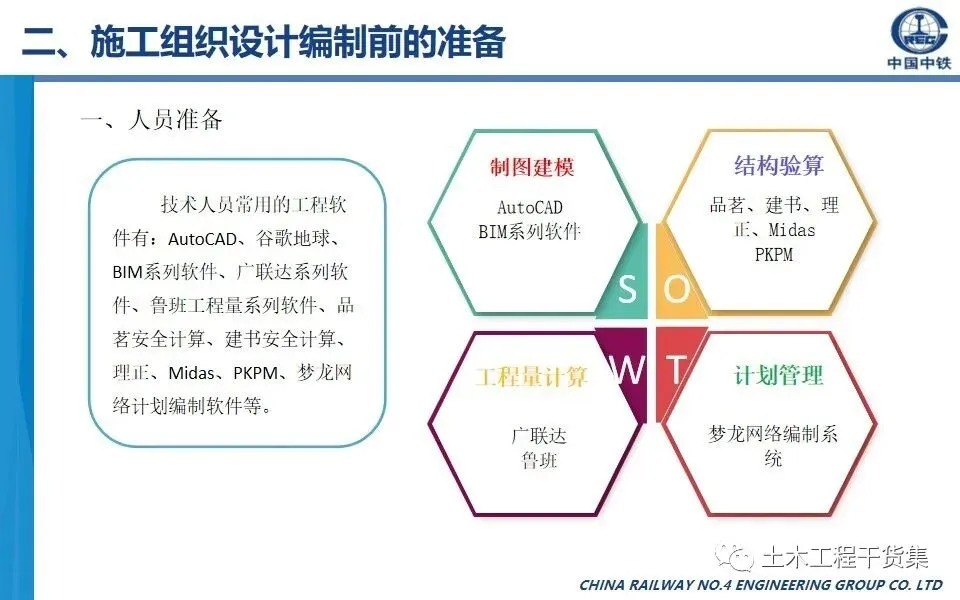 二、施工组织设计编制前的准备

中国中铁

一、人员准备

技术人员常用的工程软件有：AutoCAD、谷歌地球、BIM系列软件、广联达系列软件、鲁班工程量系列软件、品茗安全计算、建书安全计算、理正、Midas、PKPM、梦龙网络计划编制软件等。

制图建模
AutoCAD
BIM系列软件

结构验算
品茗、建书、理正、Midas
PKPM

S O W T

工程量计算
广联达
鲁班

计划管理
梦龙网络编制系统

土木工程干货集

CHINA RAILWAY NO.4 ENGINEERING GROUP CO. LTD